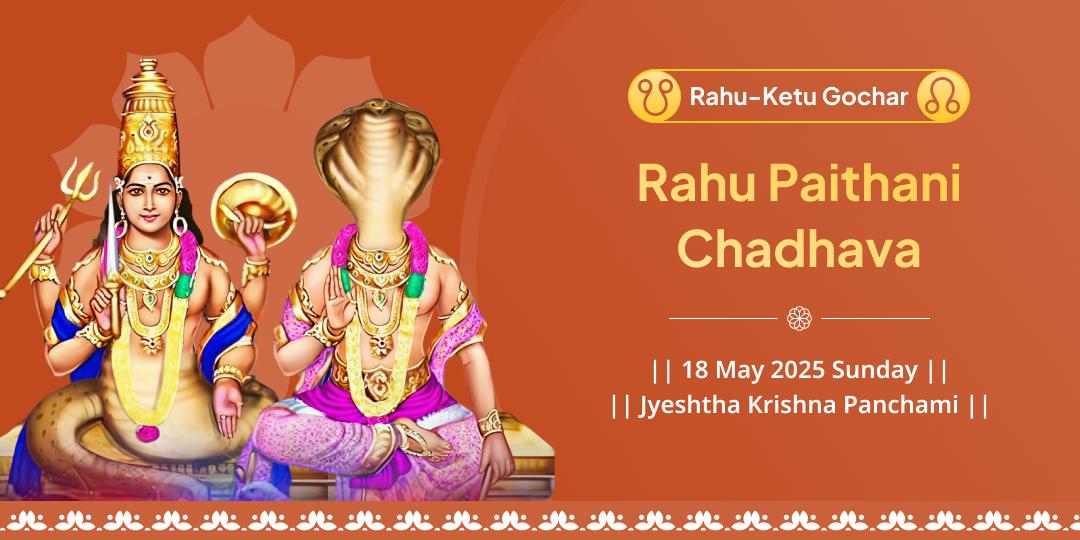 Rahu-Ketu Gochar

Rahu Paithani Chadhava

|| 18 May 2025 Sunday ||
|| Jyeshtha Krishna Panchami ||